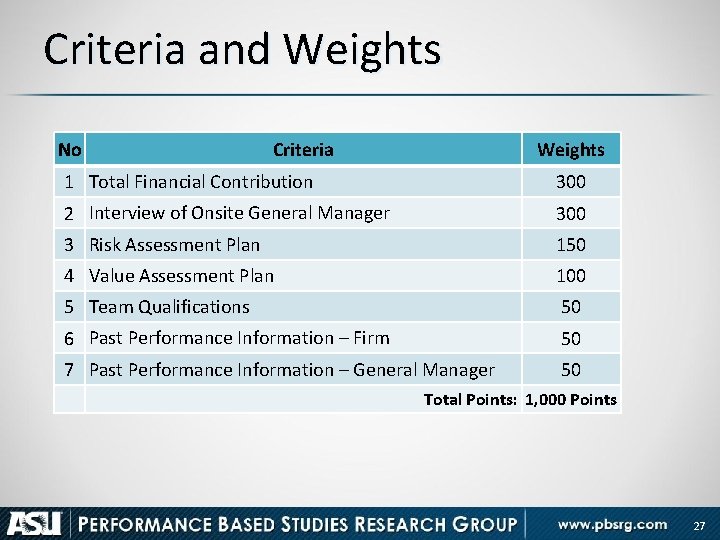 Criteria and Weights

| No | Criteria | Weights |
|---|---|---|
| 1 | Total Financial Contribution | 300 |
| 2 | Interview of Onsite General Manager | 300 |
| 3 | Risk Assessment Plan | 150 |
| 4 | Value Assessment Plan | 100 |
| 5 | Team Qualifications | 50 |
| 6 | Past Performance Information – Firm | 50 |
| 7 | Past Performance Information – General Manager | 50 |
| | Total Points: | 1,000 Points |

ASU PERFORMANCE BASED STUDIES RESEARCH GROUP www.pbsrg.com 27